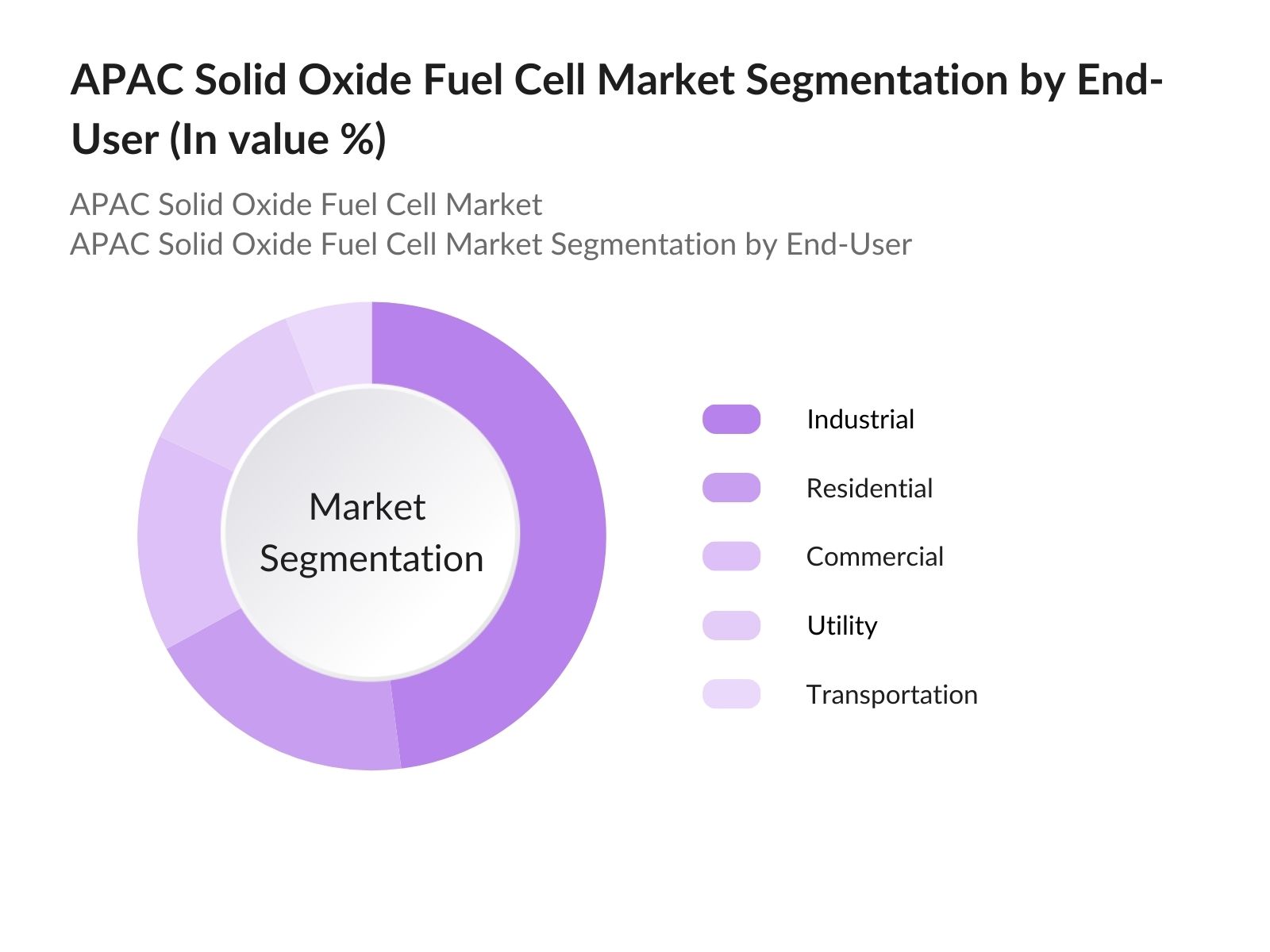 APAC Solid Oxide Fuel Cell Market Segmentation by End-User (In value %)

APAC Solid Oxide Fuel Cell Market
APAC Solid Oxide Fuel Cell Market Segmentation by End-User

Market Segmentation

Industrial
Residential
Commercial
Utility
Transportation